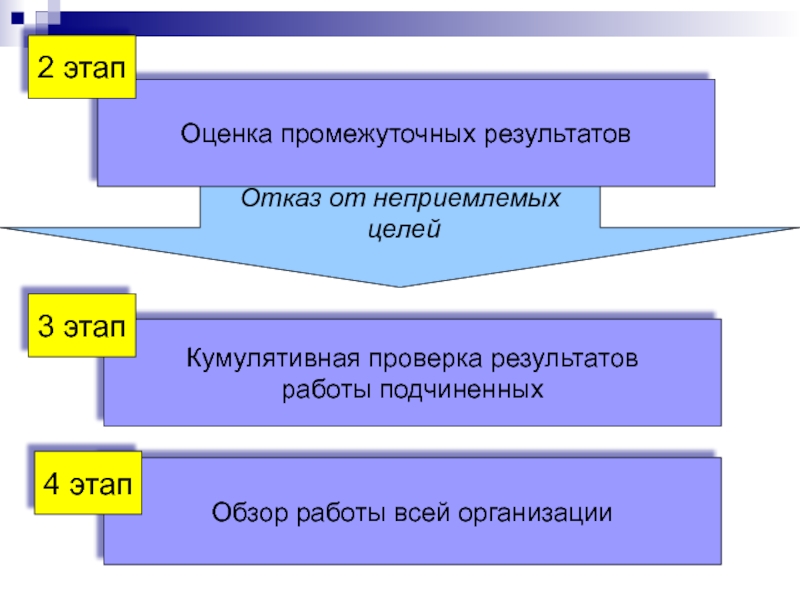 2 этап

Оценка промежуточных результатов

Отказ от неприемлемых целей

3 этап

Кумулятивная проверка результатов работы подчиненных

4 этап

Обзор работы всей организации